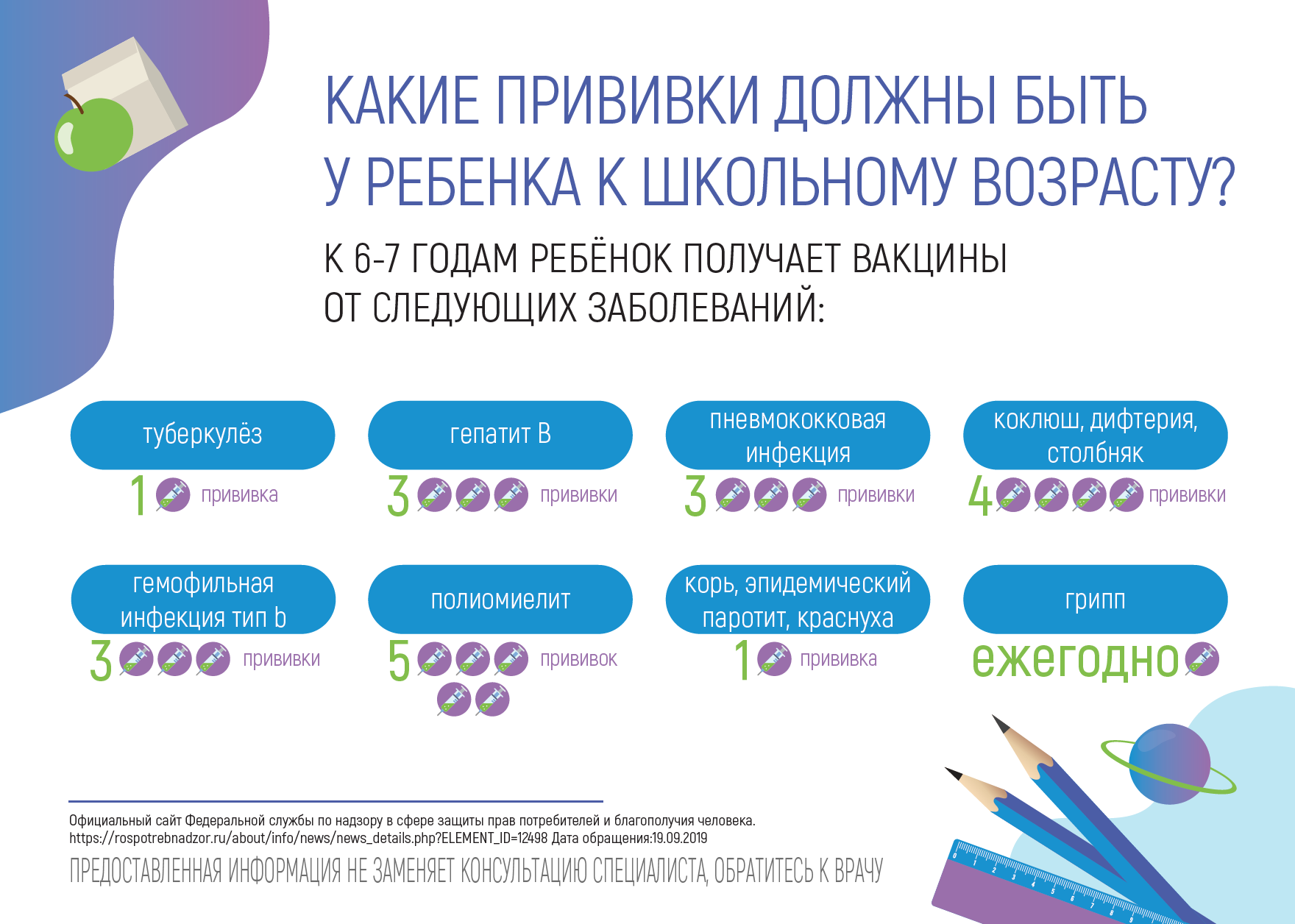 КАКИЕ ПРИВИВКИ ДОЛЖНЫ БЫТЬ У РЕБЕНКА К ШКОЛЬНОМУ ВОЗРАСТУ?

К 6-7 ГОДАМ РЕБЁНОК ПОЛУЧАЕТ ВАКЦИНЫ ОТ СЛЕДУЮЩИХ ЗАБОЛЕВАНИЙ:

туберкулёз
1 прививка

гепатит В
3 прививки

пневмококковая инфекция
3 прививки

коклюш, дифтерия, столбняк
4 прививки

гемофильная инфекция тип b
3 прививки

полиомиелит
5 прививок

корь, эпидемический паротит, краснуха
1 прививка

грипп
ежегодно

Официальный сайт Федеральной службы по надзору в сфере защиты прав потребителей и благополучия человека.
https://rospotrebnadzor.ru/about/info/news/news_details.php?ELEMENT_ID=12498 Дата обращения:19.09.2019

ПРЕДОСТАВЛЕННАЯ ИНФОРМАЦИЯ НЕ ЗАМЕНЯЕТ КОНСУЛЬТАЦИЮ СПЕЦИАЛИСТА, ОБРАТИТЕСЬ К ВРАЧУ

0 1 2 3 4 5 6 7 8 9